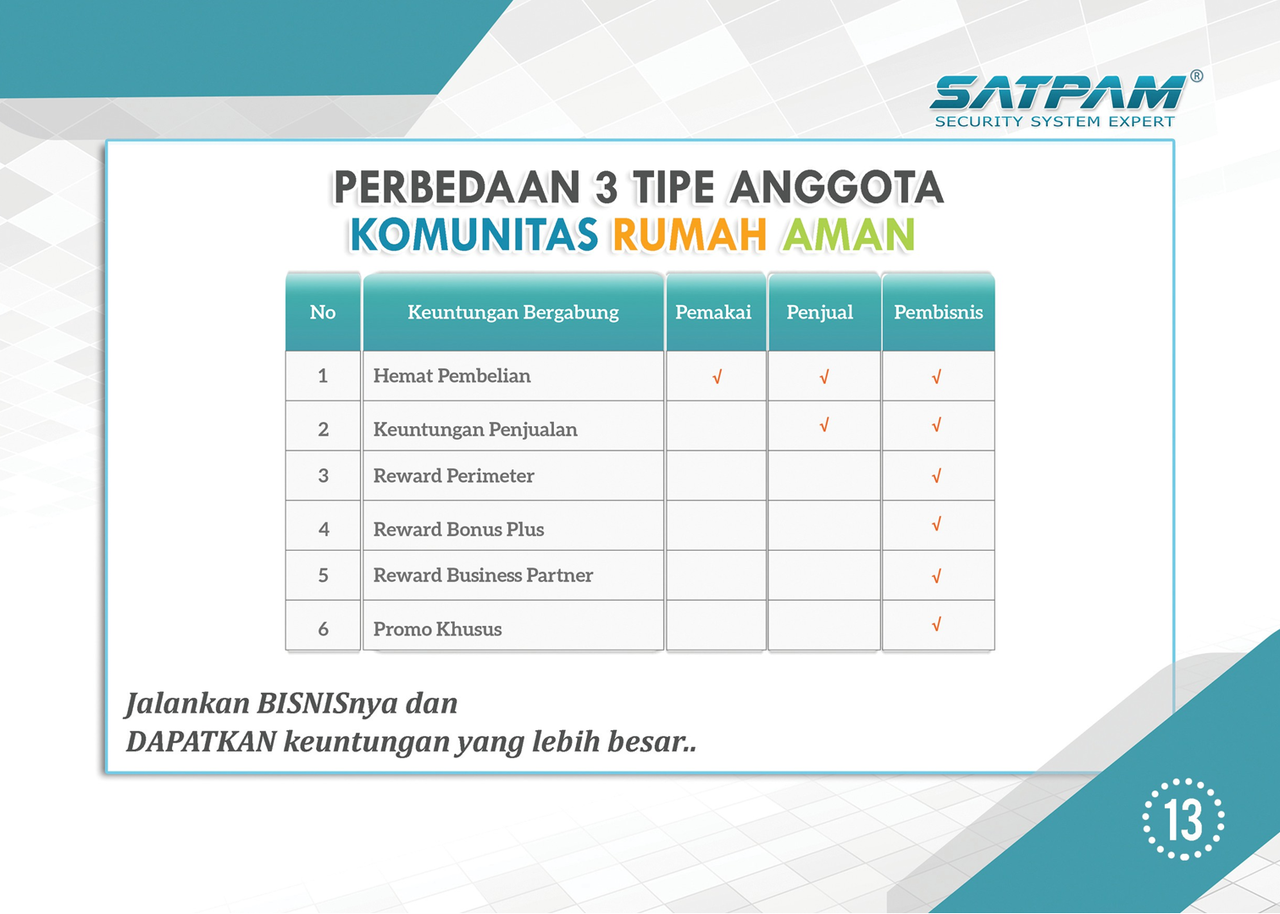 SATPAM®
SECURITY SYSTEM EXPERT

PERBEDAAN 3 TIPE ANGGOTA
KOMUNITAS RUMAH AMAN

| No | Keuntungan Bergabung | Pemakai | Penjual | Pembisnis |
|---|---|---|---|---|
| 1 | Hemat Pembelian | √ | √ | √ |
| 2 | Keuntungan Penjualan | | √ | √ |
| 3 | Reward Perimeter | | | √ |
| 4 | Reward Bonus Plus | | | √ |
| 5 | Reward Business Partner | | | √ |
| 6 | Promo Khusus | | | √ |

Jalankan BISNISnya dan
DAPATKAN keuntungan yang lebih besar..

13